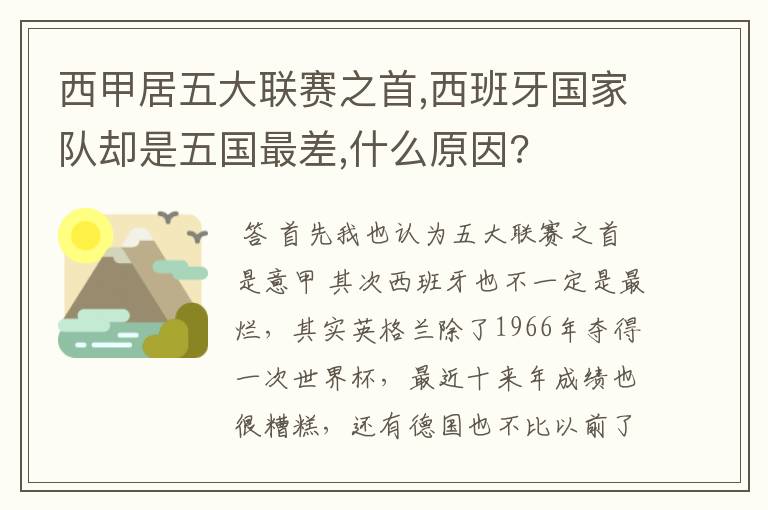 西甲居五大联赛之首,西班牙国家队却是五国最差,什么原因?

答 首先我也认为五大联赛之首是意甲 其次西班牙也不一定是最烂，其实英格兰除了1966年夺得一次世界杯，最近十来年成绩也很糟糕，还有德国也不比以前了